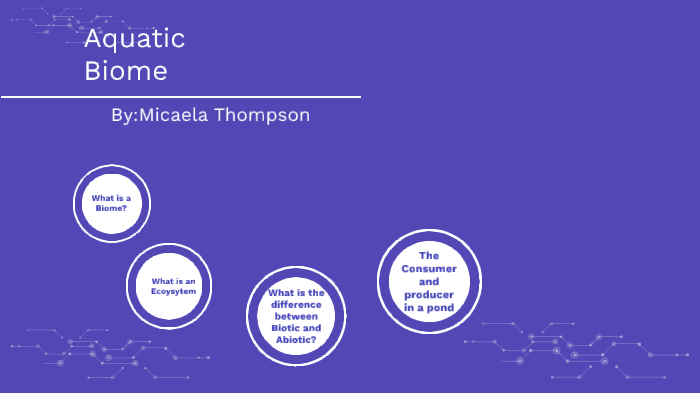 Aquatic Biome

By:Micaela Thompson

What is a Biome?

What is an Ecoysytem

What is the difference between Biotic and Abiotic?

The Consumer and producer in a pond